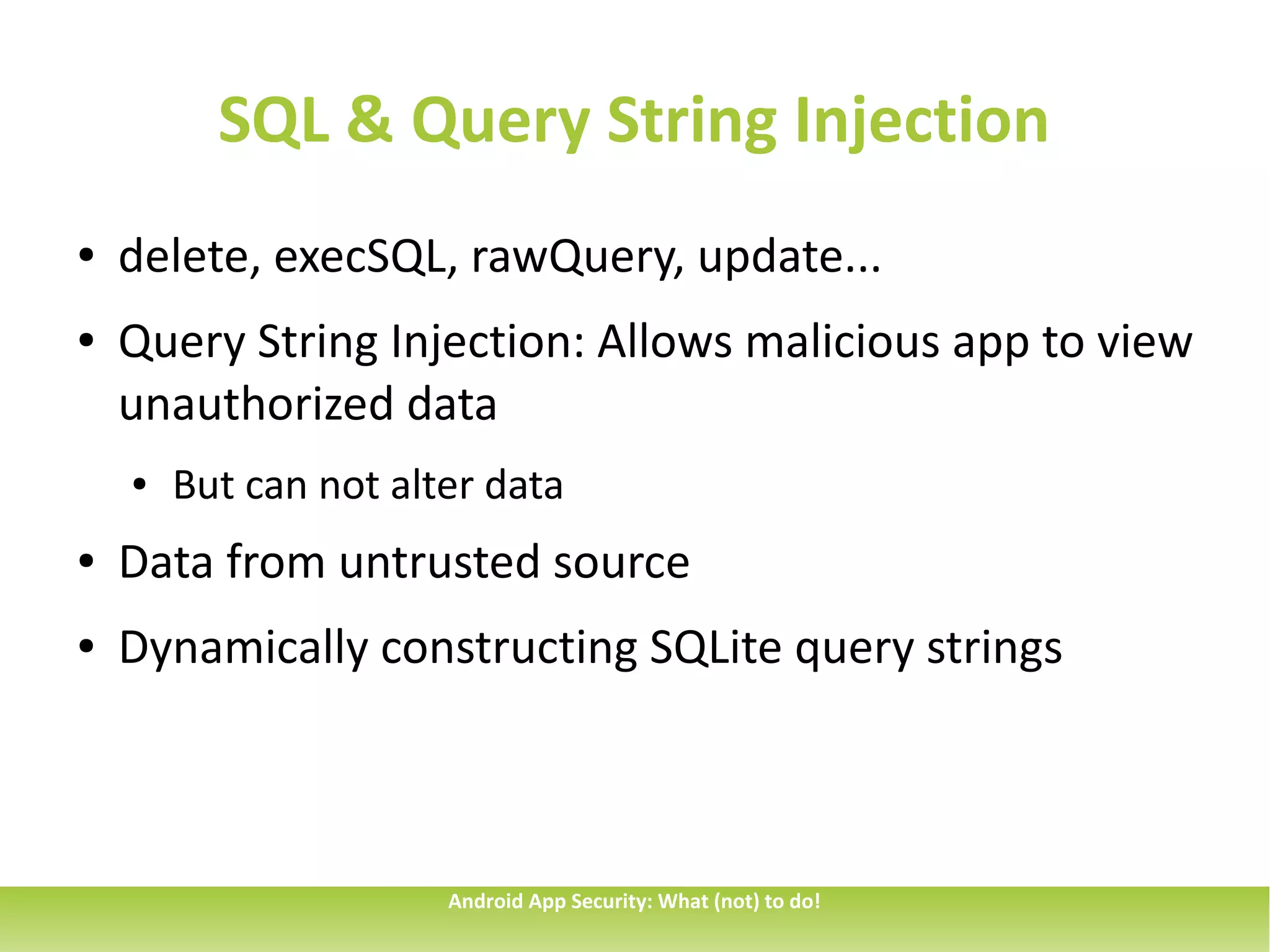 SQL & Query String Injection

• delete, execSQL, rawQuery, update...
• Query String Injection: Allows malicious app to view unauthorized data
  • But can not alter data
• Data from untrusted source
• Dynamically constructing SQLite query strings

Android App Security: What (not) to do!